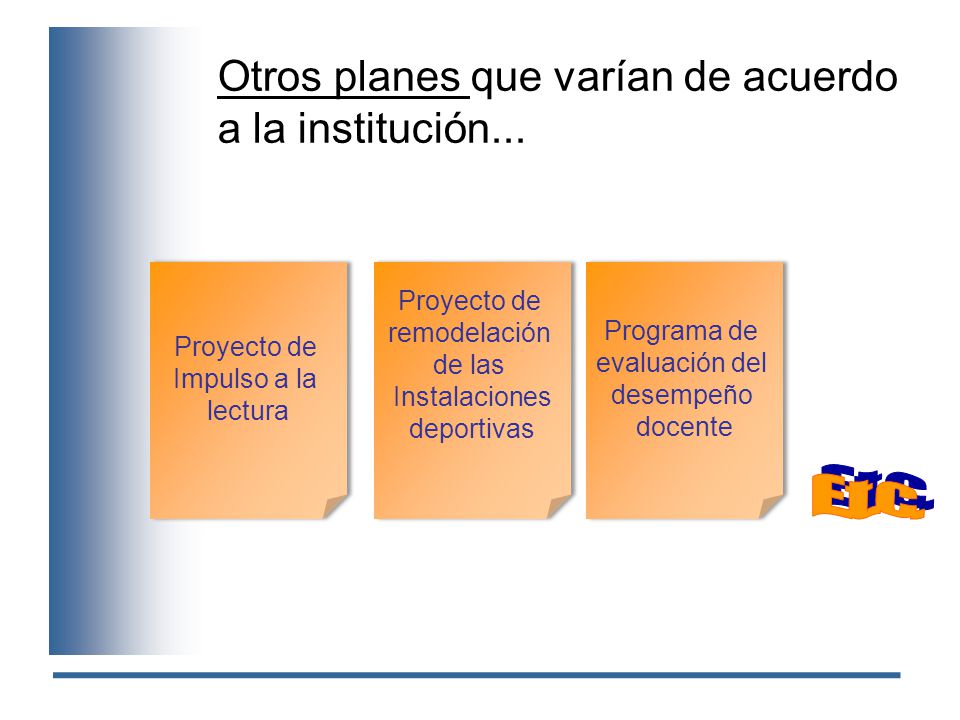 Otros planes que varían de acuerdo a la institución...

Proyecto de Impulso a la lectura

Proyecto de remodelación de las Instalaciones deportivas

Programa de evaluación del desempeño docente

ETC.